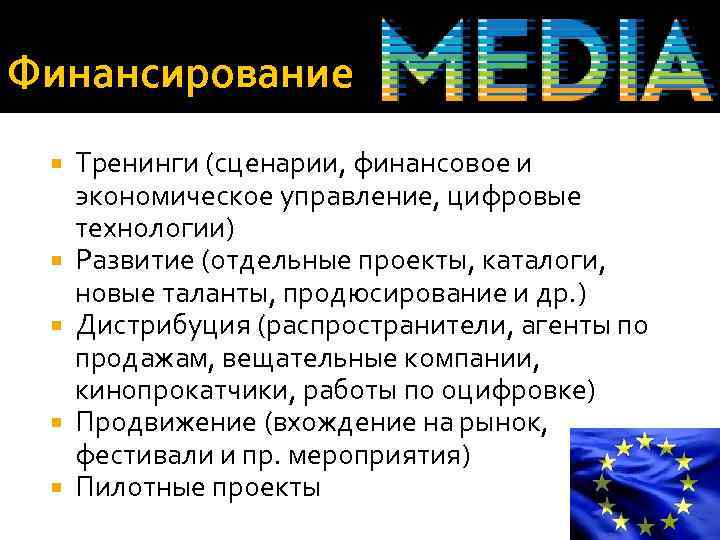 Финансирование MEDIA

- Тренинги (сценарии, финансовое и экономическое управление, цифровые технологии)
- Развитие (отдельные проекты, каталоги, новые таланты, продюсирование и др.)
- Дистрибуция (распространители, агенты по продажам, вещательные компании, кинопрокатчики, работы по оцифровке)
- Продвижение (вхождение на рынок, фестивали и пр. мероприятия)
- Пилотные проекты